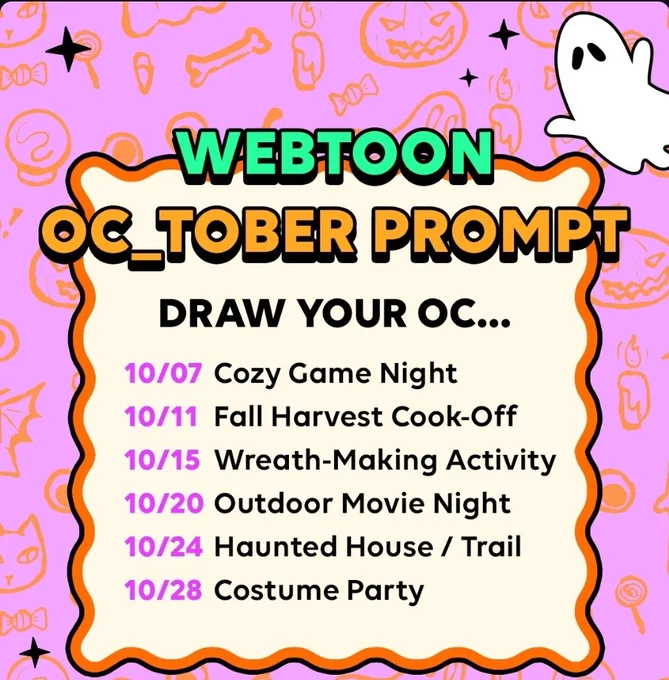 WEBTOON
OC_TOBER PROMPT

DRAW YOUR OC...

10/07 Cozy Game Night
10/11 Fall Harvest Cook-Off
10/15 Wreath-Making Activity
10/20 Outdoor Movie Night
10/24 Haunted House / Trail
10/28 Costume Party